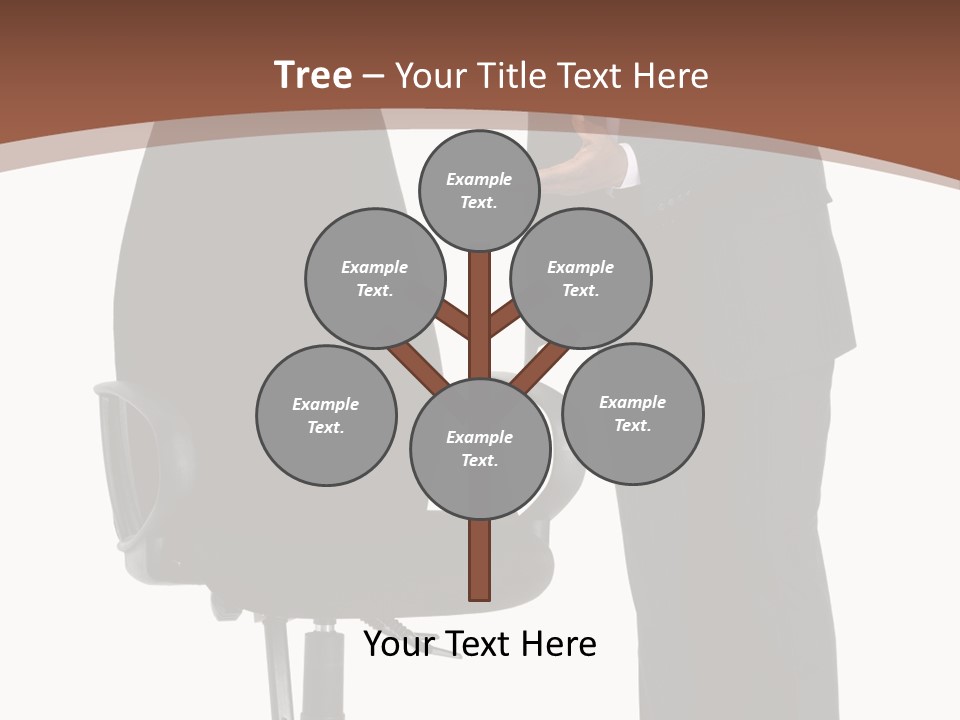 Tree – Your Title Text Here

Example Text.

Example Text.

Example Text.

Example Text.

Example Text.

Example Text.

Your Text Here